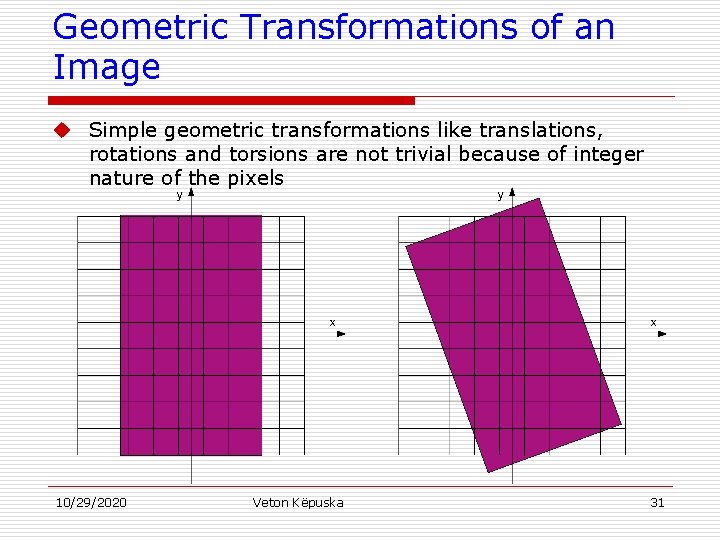 Geometric Transformations of an Image

Simple geometric transformations like translations, rotations and torsions are not trivial because of integer nature of the pixels

y

x

y

x

10/29/2020

Veton Këpuska

31